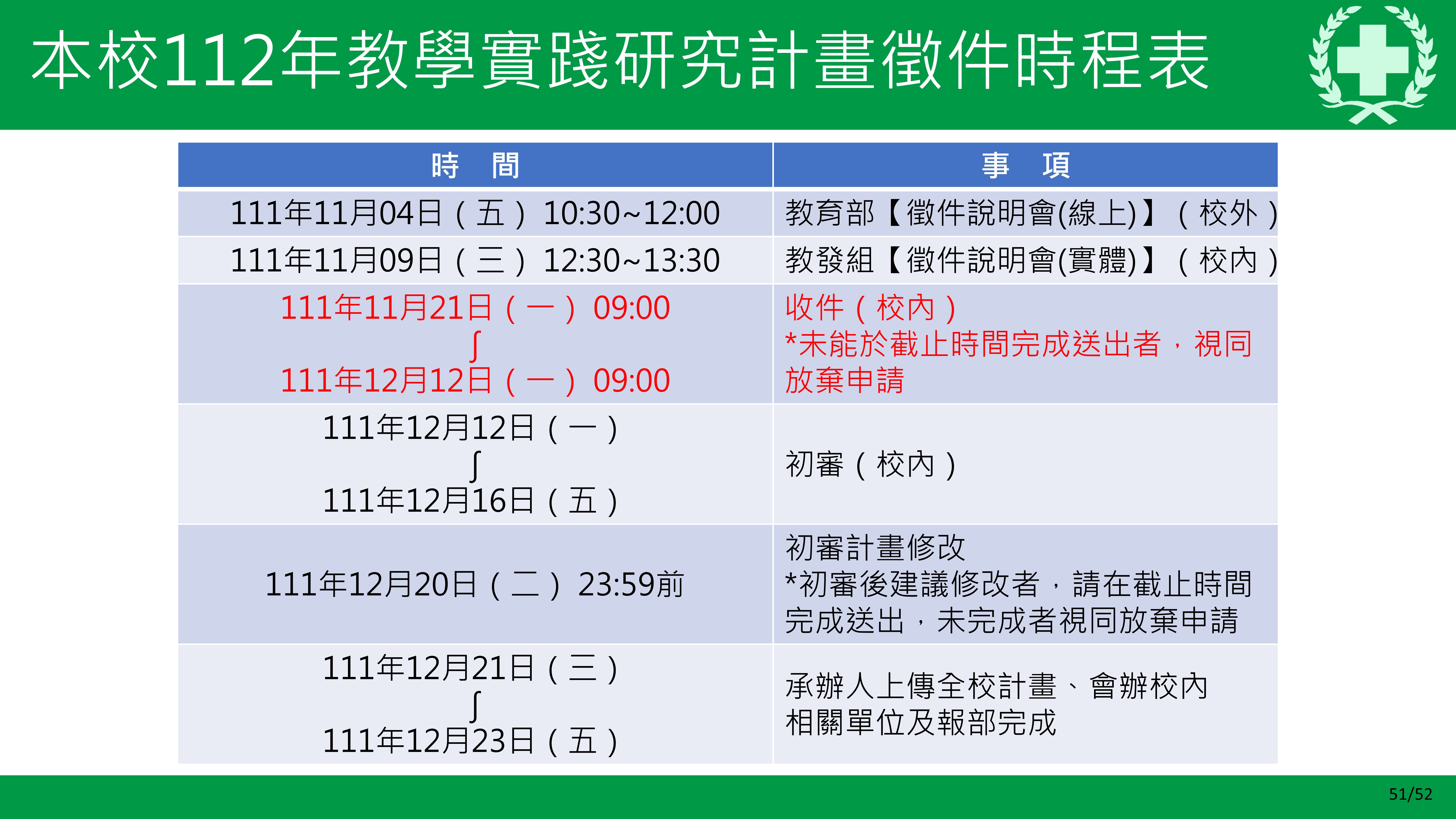 本校112年教學實踐研究計畫徵件時程表

| 時　間 | 事　項 |
|---|---|
| 111年11月04日（五）10:30~12:00 | 教育部【徵件說明會(線上)】（校外） |
| 111年11月09日（三）12:30~13:30 | 教發組【徵件說明會(實體)】（校內） |
| 111年11月21日（一）09:00 ∫ 111年12月12日（一）09:00 | 收件（校內） *未能於截止時間完成送出者，視同放棄申請 |
| 111年12月12日（一） ∫ 111年12月16日（五） | 初審（校內） |
| 111年12月20日（二）23:59前 | 初審計畫修改 *初審後建議修改者，請在截止時間完成送出，未完成者視同放棄申請 |
| 111年12月21日（三） ∫ 111年12月23日（五） | 承辦人上傳全校計畫、會辦校內相關單位及報部完成 |

51/52